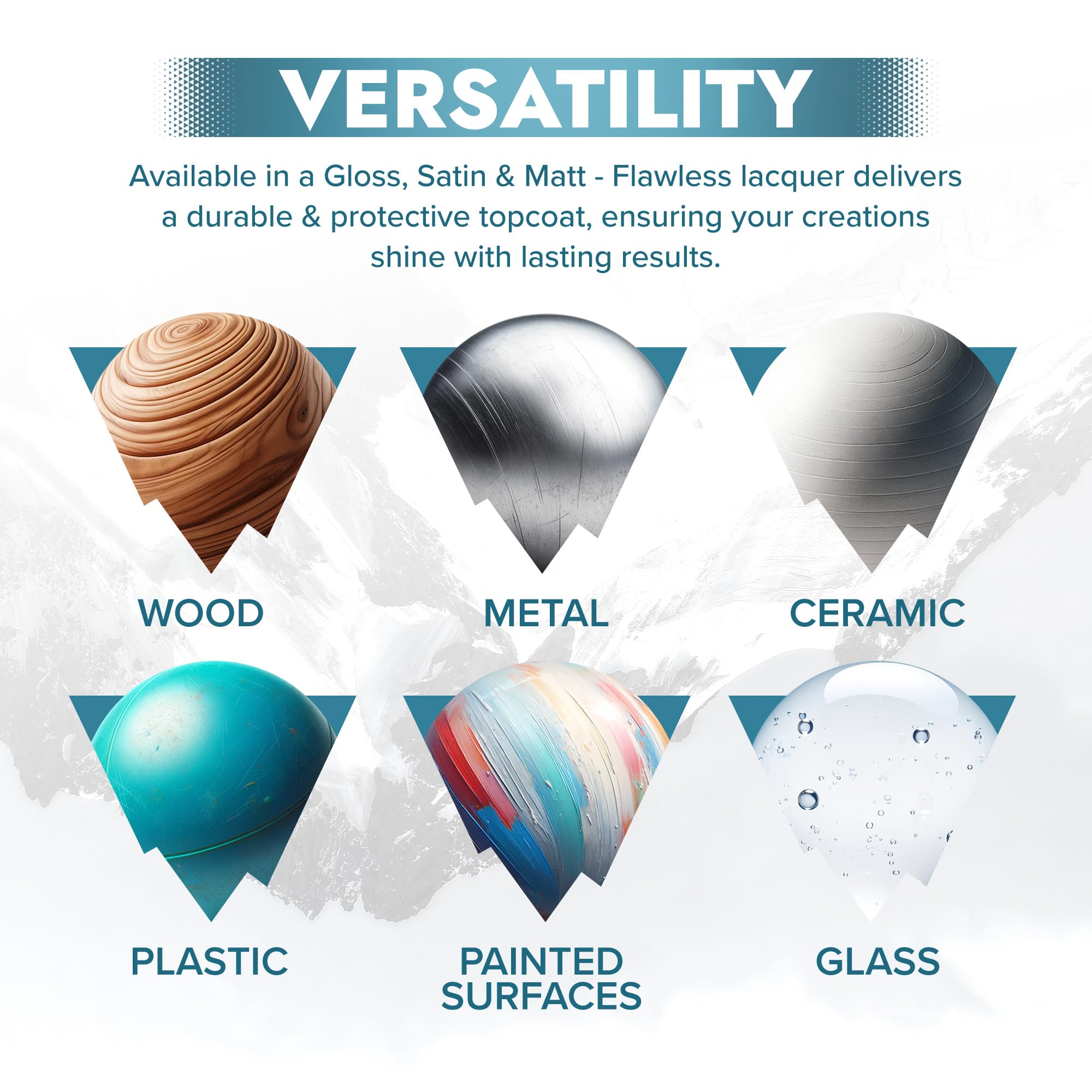 VERSATILITY

Available in a Gloss, Satin & Matt - Flawless lacquer delivers a durable & protective topcoat, ensuring your creations shine with lasting results.

WOOD

METAL

CERAMIC

PLASTIC

PAINTED SURFACES

GLASS